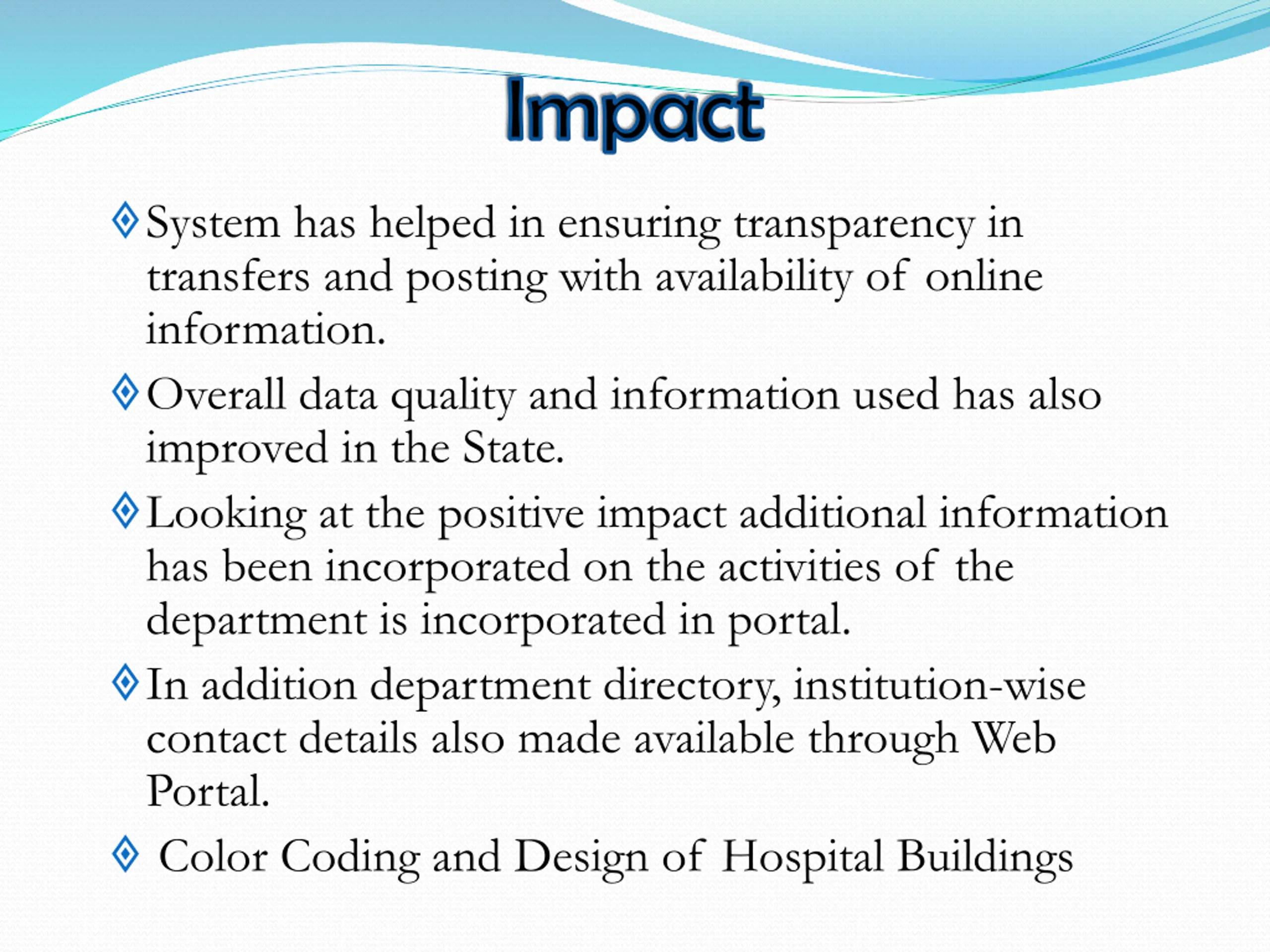 Impact

System has helped in ensuring transparency in transfers and posting with availability of online information.

Overall data quality and information used has also improved in the State.

Looking at the positive impact additional information has been incorporated on the activities of the department is incorporated in portal.

In addition department directory, institution-wise contact details also made available through Web Portal.

Color Coding and Design of Hospital Buildings